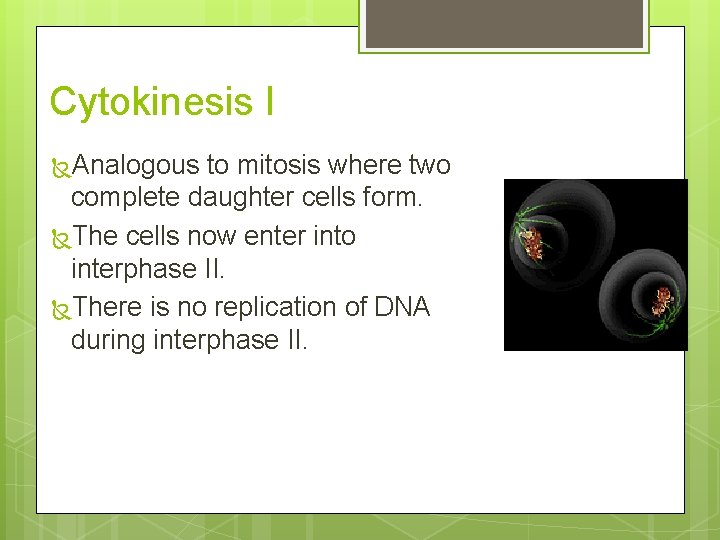 Cytokinesis I

Analogous to mitosis where two complete daughter cells form.

The cells now enter into interphase II.

There is no replication of DNA during interphase II.